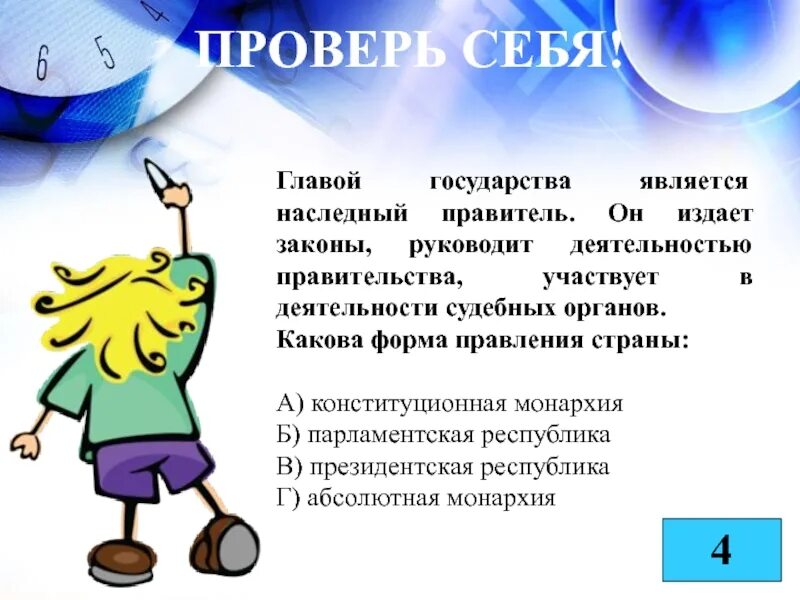 6 5 4

ПРОВЕРЬ СЕБЯ!

Главой государства является наследный правитель. Он издает законы, руководит деятельностью правительства, участвует в деятельности судебных органов.
Какова форма правления страны:

А) конституционная монархия
Б) парламентская республика
В) президентская республика
Г) абсолютная монархия

4